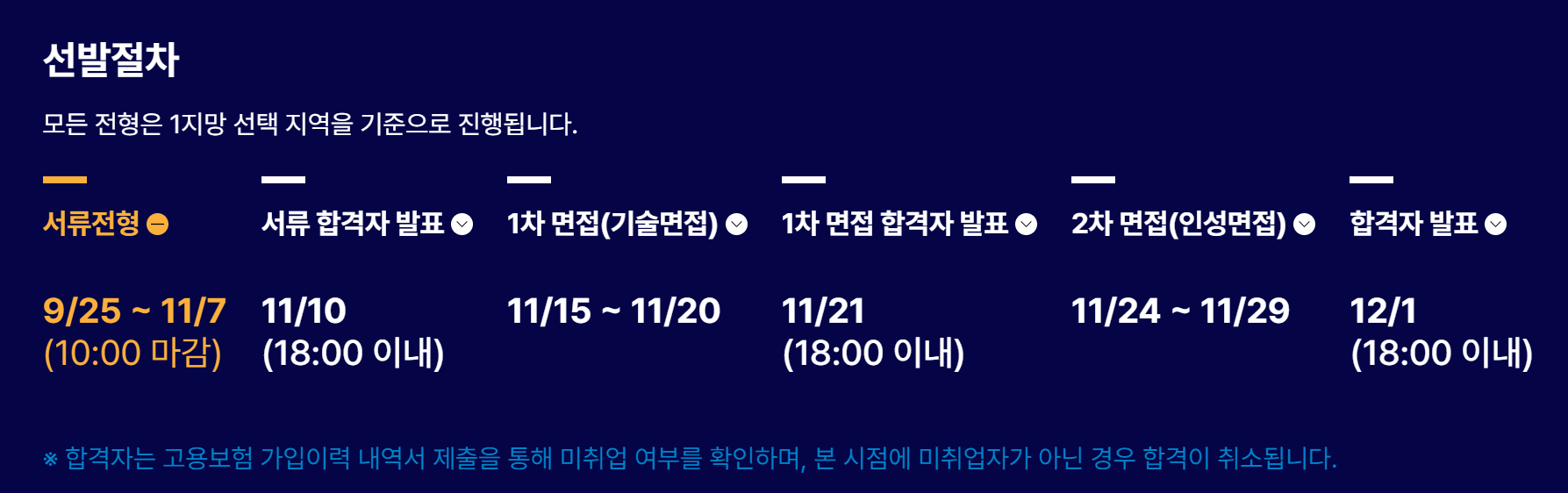 선발절차

모든 전형은 1지망 선택 지역을 기준으로 진행됩니다.

서류전형

9/25 ~ 11/7
(10:00 마감)

서류 합격자 발표

11/10
(18:00 이내)

1차 면접(기술면접)

11/15 ~ 11/20

1차 면접 합격자 발표

11/21
(18:00 이내)

2차 면접(인성면접)

11/24 ~ 11/29

합격자 발표

12/1
(18:00 이내)

※ 합격자는 고용보험 가입이력 내역서 제출을 통해 미취업 여부를 확인하며, 본 시점에 미취업자가 아닌 경우 합격이 취소됩니다.